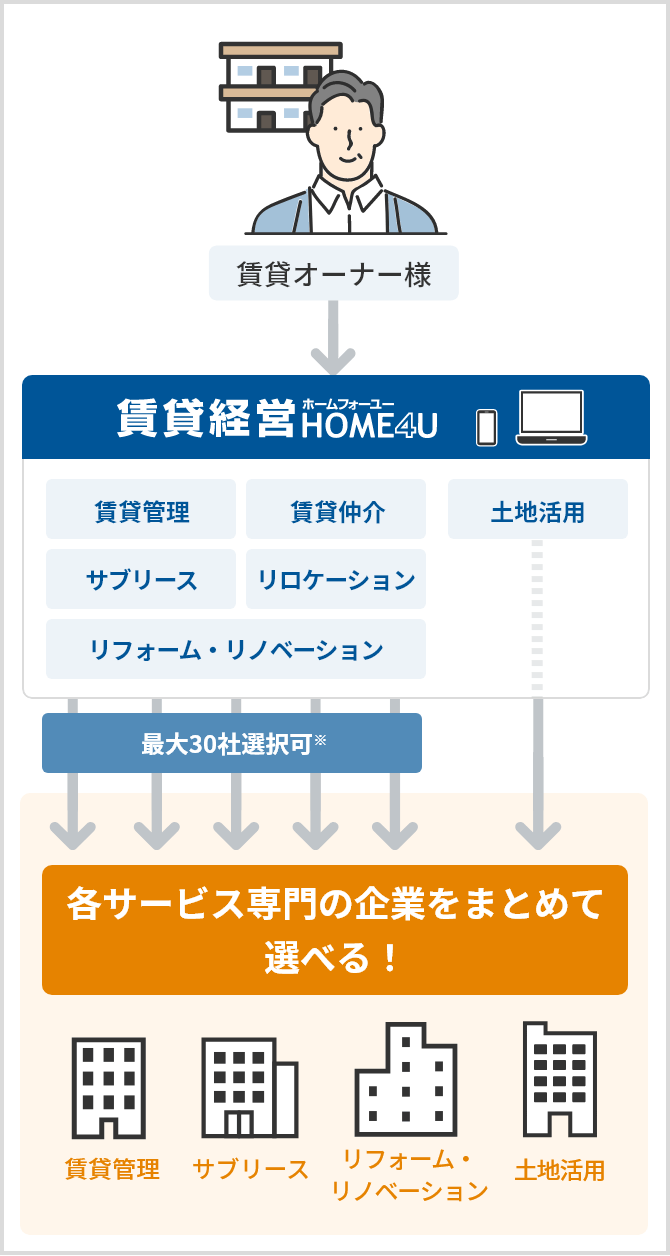 賃貸オーナー様

賃貸経営 ホームフォーユー HOME4U

賃貸管理
賃貸仲介
土地活用
サブリース
リロケーション
リフォーム・リノベーション

最大30社選択可※

各サービス専門の企業をまとめて選べる！

賃貸管理
サブリース
リフォーム・リノベーション
土地活用